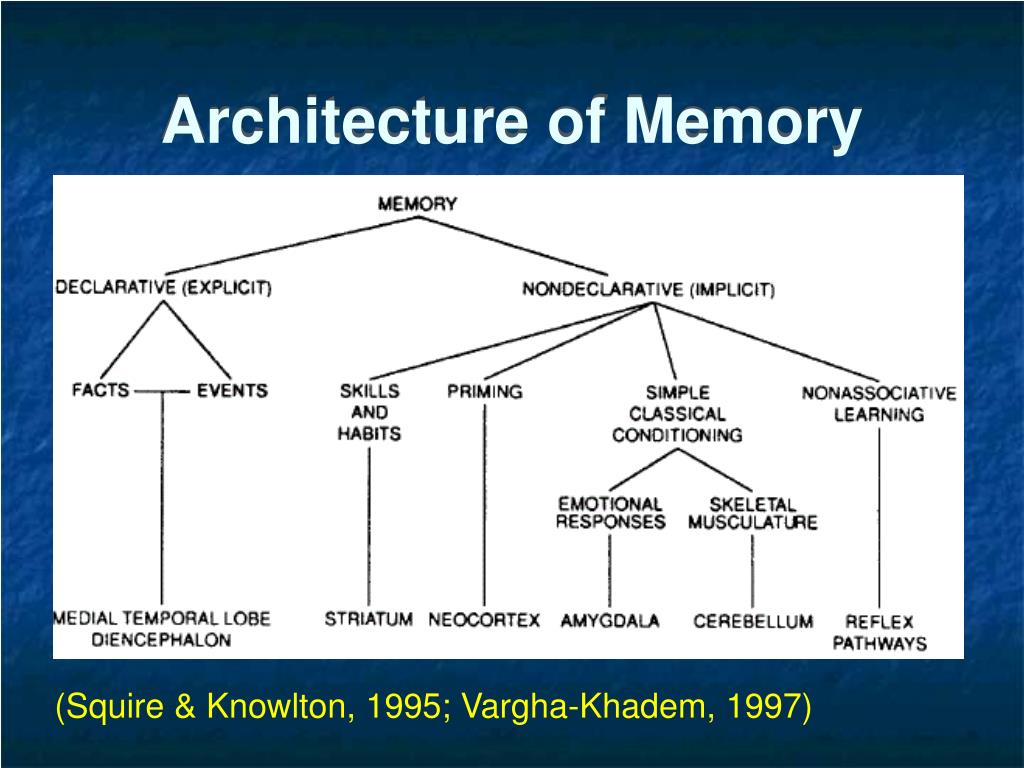 Architecture of Memory

MEMORY

DECLARATIVE (EXPLICIT)

NONDECLARATIVE (IMPLICIT)

FACTS

EVENTS

SKILLS AND HABITS

PRIMING

SIMPLE CLASSICAL CONDITIONING

NONASSOCIATIVE LEARNING

EMOTIONAL RESPONSES

SKELETAL MUSCULATURE

MEDIAL TEMPORAL LOBE DIENCEPHALON

STRIATUM

NEOCORTEX

AMYGDALA

CEREBELLUM

REFLEX PATHWAYS

(Squire & Knowlton, 1995; Vargha-Khadem, 1997)